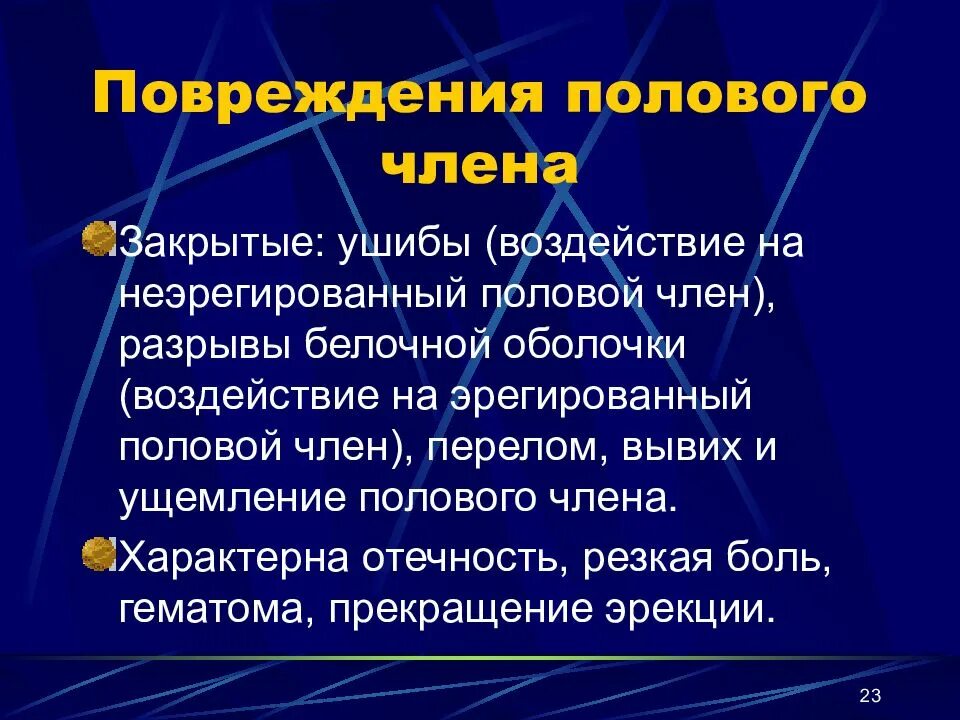 Повреждения полового члена

Закрытые: ушибы (воздействие на неэрегированный половой член), разрывы белочной оболочки (воздействие на эрегированный половой член), перелом, вывих и ущемление полового члена.

Характерна отечность, резкая боль, гематома, прекращение эрекции.

23